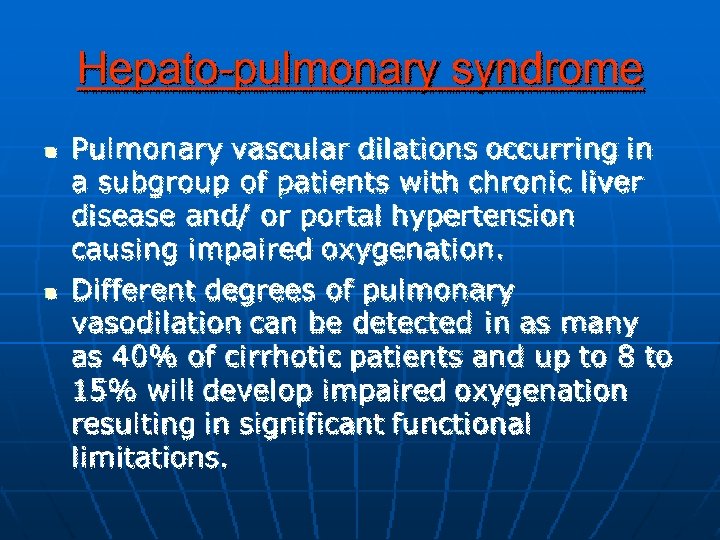 Hepato-pulmonary syndrome

- Pulmonary vascular dilations occurring in a subgroup of patients with chronic liver disease and/ or portal hypertension causing impaired oxygenation.
- Different degrees of pulmonary vasodilation can be detected in as many as 40% of cirrhotic patients and up to 8 to 15% will develop impaired oxygenation resulting in significant functional limitations.